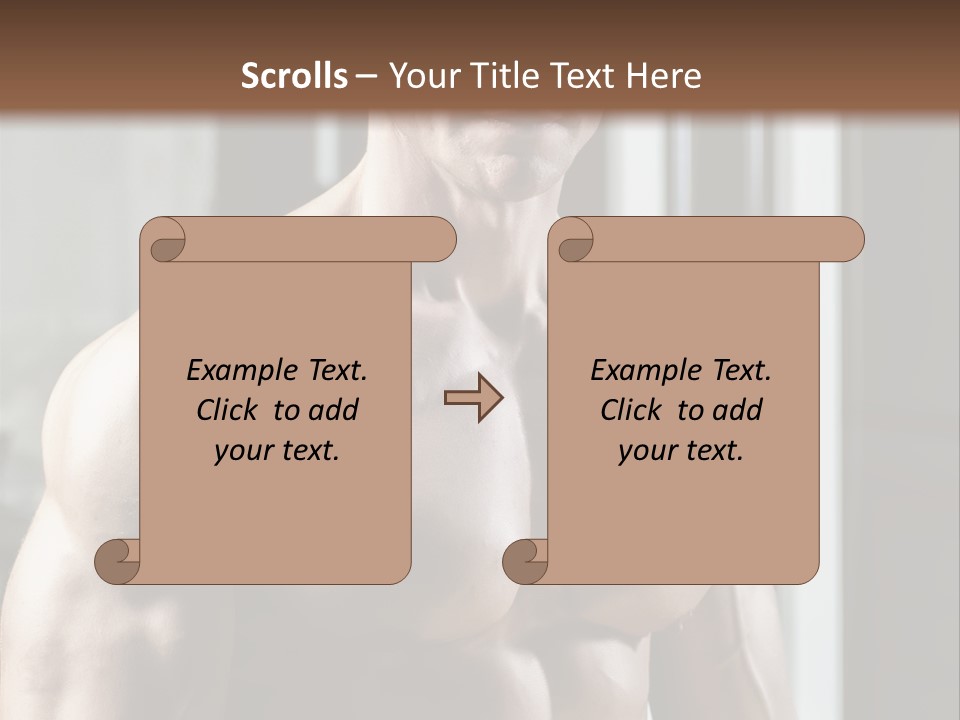 Scrolls – Your Title Text Here

Example Text. Click to add your text.

Example Text. Click to add your text.